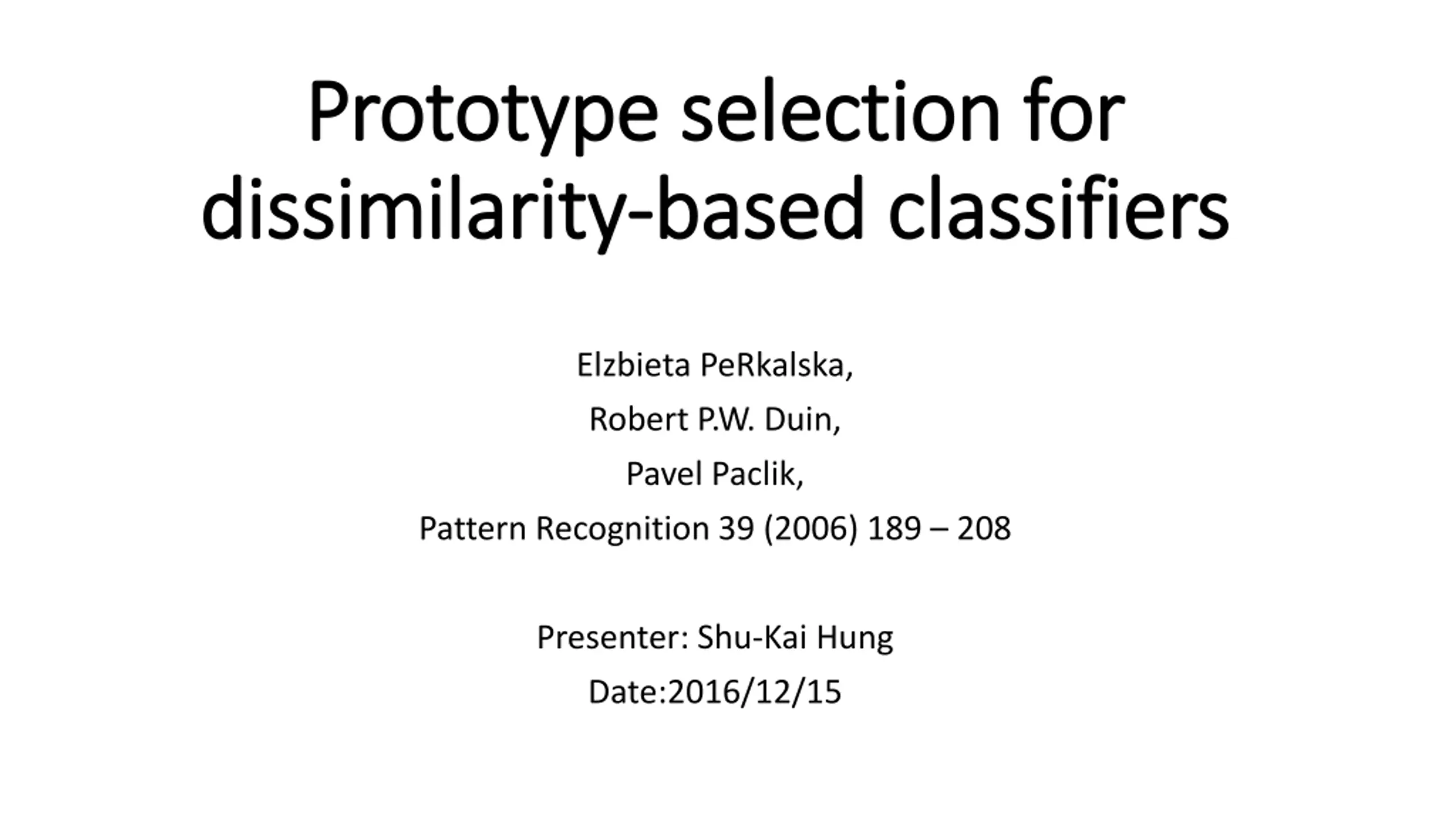 Prototype selection for dissimilarity-based classifiers

Elzbieta PeRkalska,
Robert P.W. Duin,
Pavel Paclik,
Pattern Recognition 39 (2006) 189 – 208

Presenter: Shu-Kai Hung
Date:2016/12/15